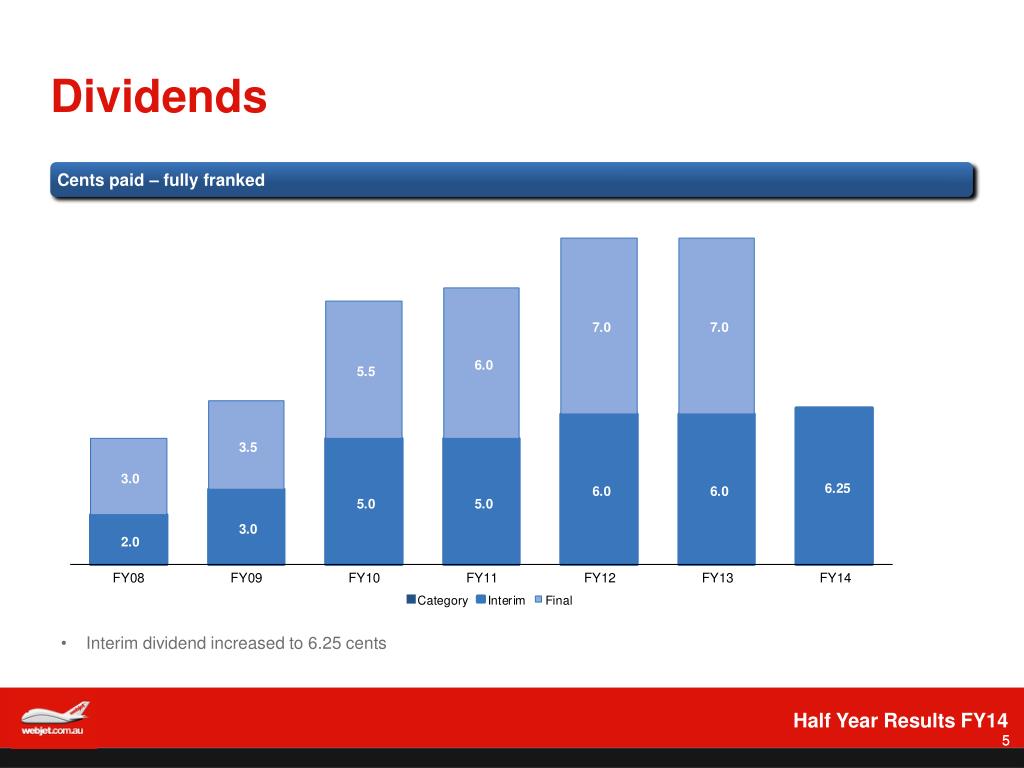 Dividends

Cents paid – fully franked

3.0
2.0
3.5
3.0
5.5
5.0
6.0
5.0
7.0
6.0
7.0
6.0
6.25

FY08 FY09 FY10 FY11 FY12 FY13 FY14

Category Interim Final

• Interim dividend increased to 6.25 cents

webjet.com.au

Half Year Results FY14
5